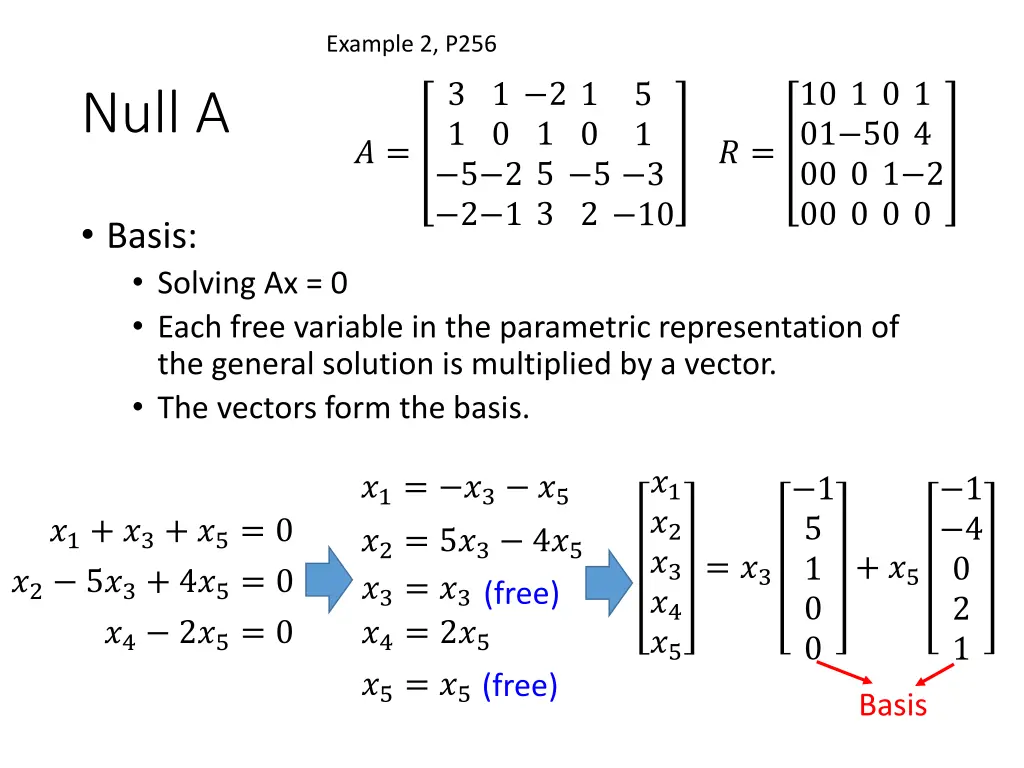 Example 2, P256

Null A

$A = \begin{bmatrix} 3 & 1 & -2 & 1 & 5 \\ 1 & 0 & 1 & 0 & 1 \\ -5 & -2 & 5 & -5 & -3 \\ -2 & -1 & 3 & 2 & -10 \end{bmatrix}$ $R = \begin{bmatrix} 1 & 0 & 1 & 0 & 1 \\ 0 & 1 & -5 & 0 & 4 \\ 0 & 0 & 0 & 1 & -2 \\ 0 & 0 & 0 & 0 & 0 \end{bmatrix}$

• Basis:
 • Solving Ax = 0
 • Each free variable in the parametric representation of the general solution is multiplied by a vector.
 • The vectors form the basis.

$x_1 + x_3 + x_5 = 0$
$x_2 - 5x_3 + 4x_5 = 0$
$x_4 - 2x_5 = 0$

$x_1 = -x_3 - x_5$
$x_2 = 5x_3 - 4x_5$
$x_3 = x_3$ (free)
$x_4 = 2x_5$
$x_5 = x_5$ (free)

$\begin{bmatrix} x_1 \\ x_2 \\ x_3 \\ x_4 \\ x_5 \end{bmatrix} = x_3 \begin{bmatrix} -1 \\ 5 \\ 1 \\ 0 \\ 0 \end{bmatrix} + x_5 \begin{bmatrix} -1 \\ -4 \\ 0 \\ 2 \\ 1 \end{bmatrix}$

Basis